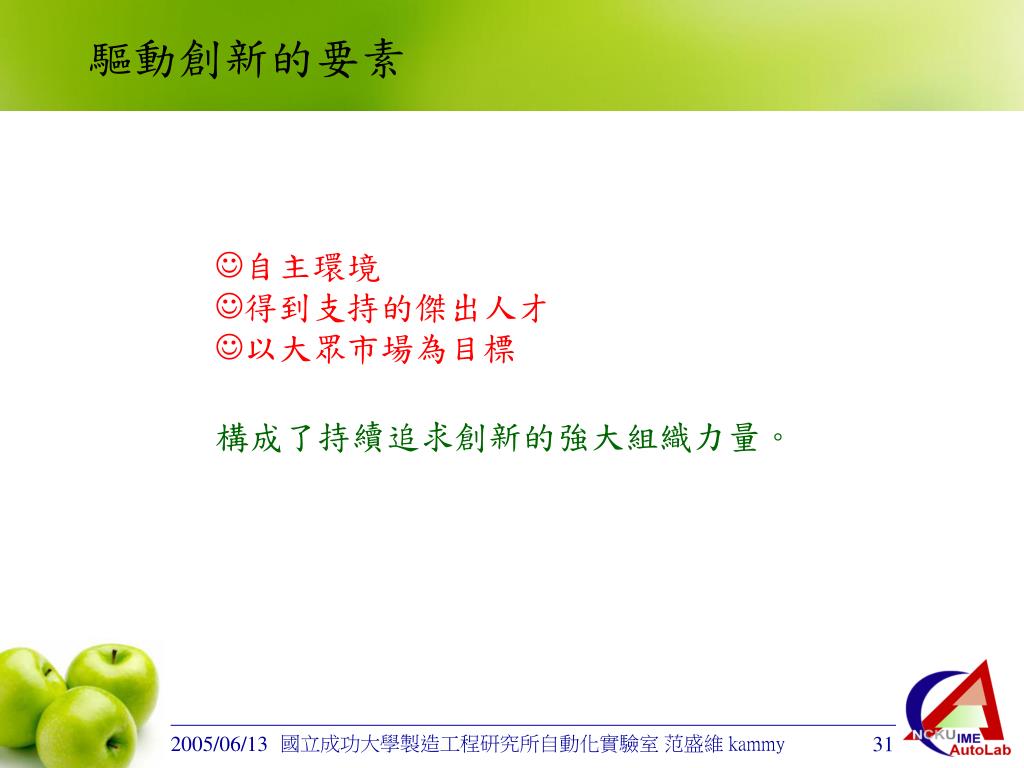 驅動創新的要素

☺自主環境
☺得到支持的傑出人才
☺以大眾市場為目標

構成了持續追求創新的強大組織力量。

2005/06/13 國立成功大學製造工程研究所自動化實驗室 范盛維 kammy 31

NCKU IME AutoLab